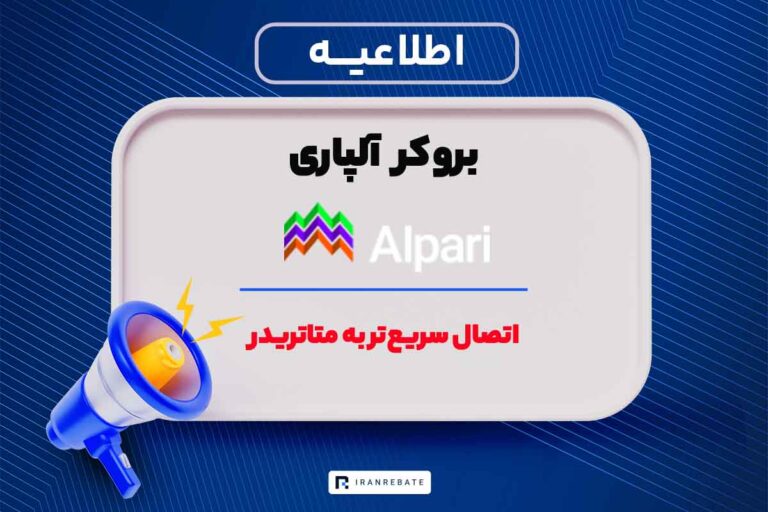 اطلاعیه

بروکر آلپاری

Alpari

اتصال سریع تر به متاتریدر

IRANREBATE